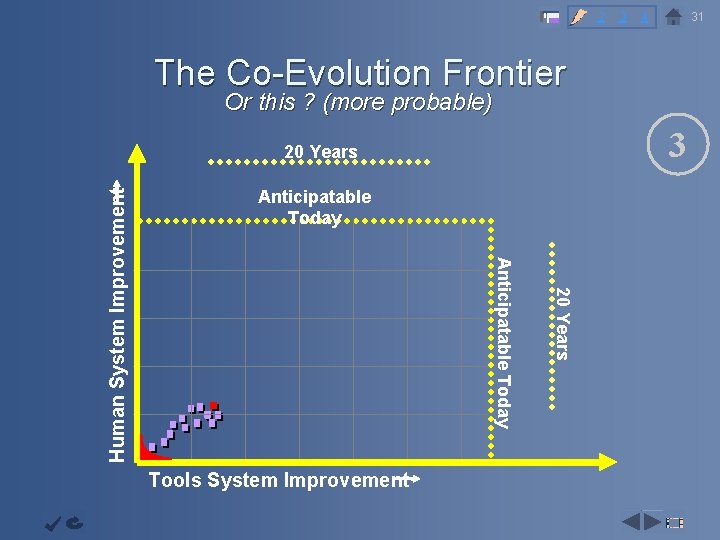 31

The Co-Evolution Frontier
Or this ? (more probable)

3

20 Years

Anticipatable Today

Human System Improvement

Anticipatable Today

20 Years

Tools System Improvement